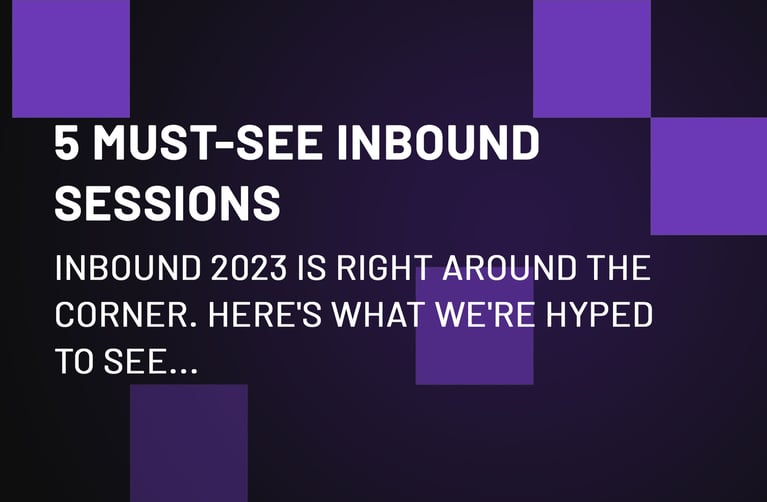 5 MUST-SEE INBOUND SESSIONS

INBOUND 2023 IS RIGHT AROUND THE CORNER. HERE'S WHAT WE'RE HYPED TO SEE...